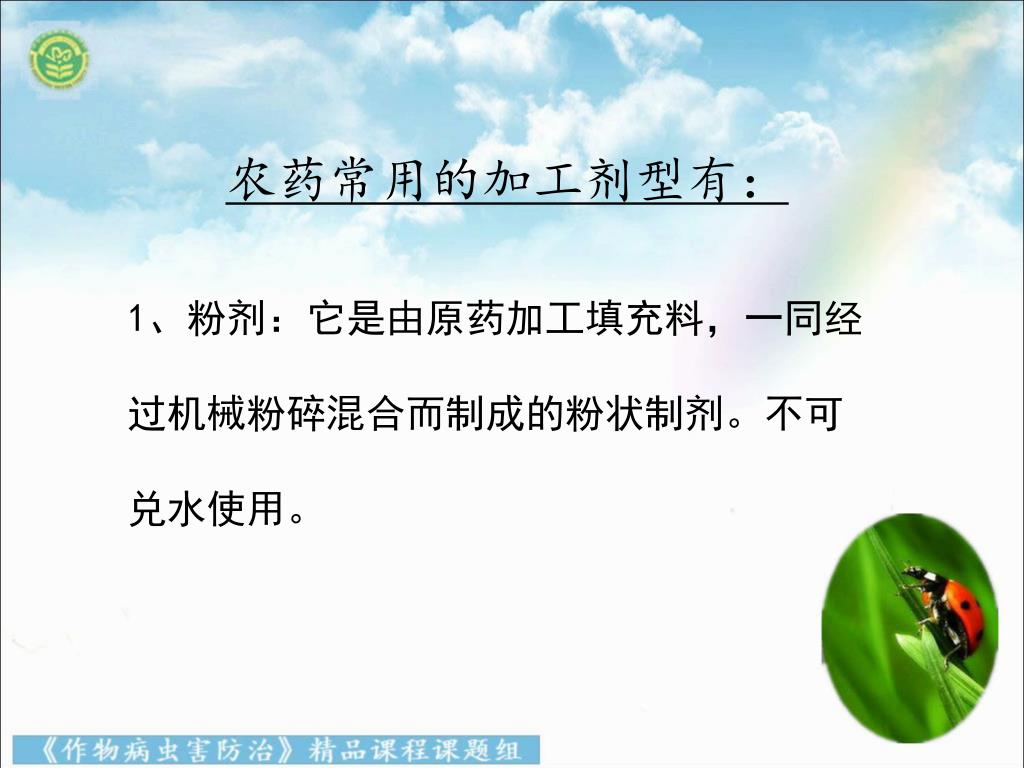 农药常用的加工剂型有：

1、粉剂：它是由原药加工填充料，一同经过机械粉碎混合而制成的粉状制剂。不可兑水使用。

《作物病虫害防治》精品课程课题组